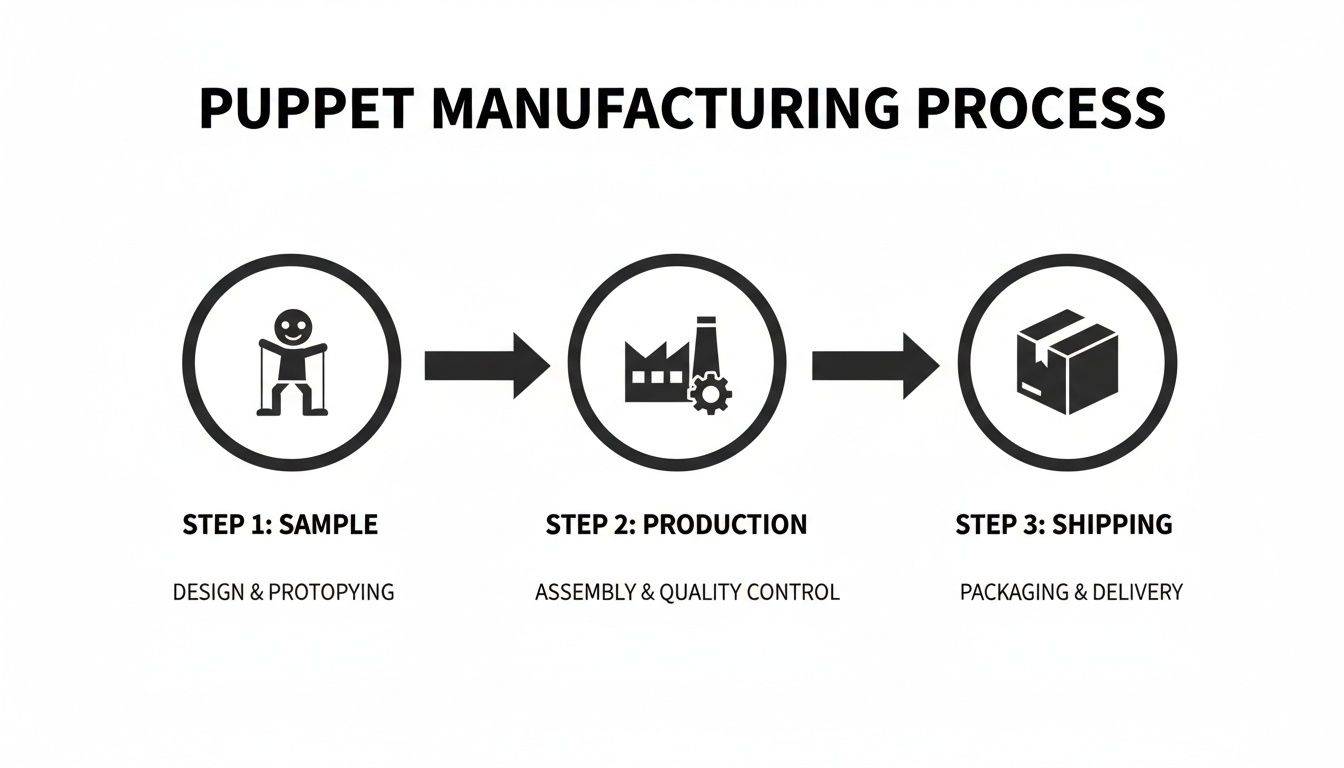 PUPPET MANUFACTURING PROCESS

STEP 1: SAMPLE

DESIGN & PROTOPYING

STEP 2: PRODUCTION

ASSEMBLY & QUALITY CONTROL

STEP 3: SHIPPING

PACKAGING & DELIVERY